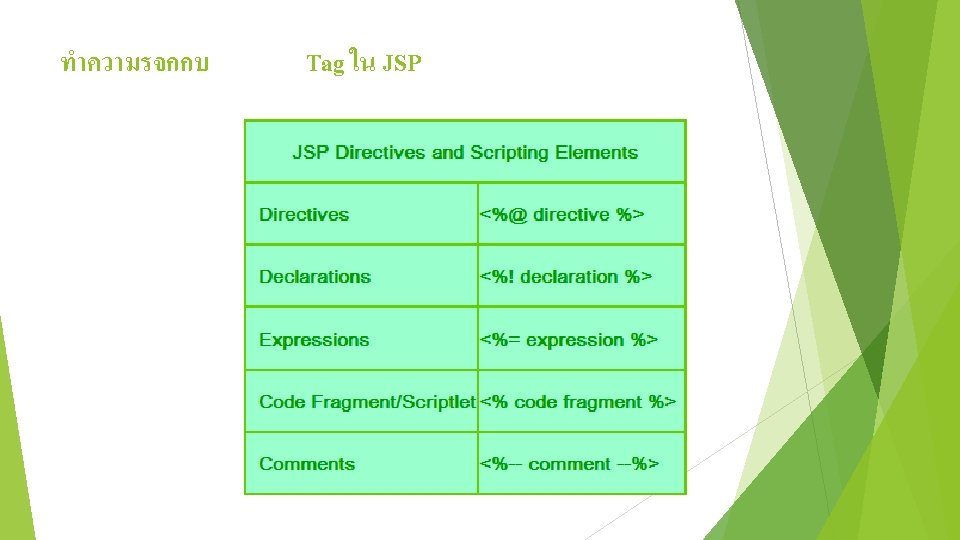 ทำความรจกกบ Tag ใน JSP

| JSP Directives and Scripting Elements | |
|---|---|
| Directives | <%@ directive %> |
| Declarations | <%! declaration %> |
| Expressions | <%= expression %> |
| Code Fragment/Scriptlet | <% code fragment %> |
| Comments | <%-- comment --%> |